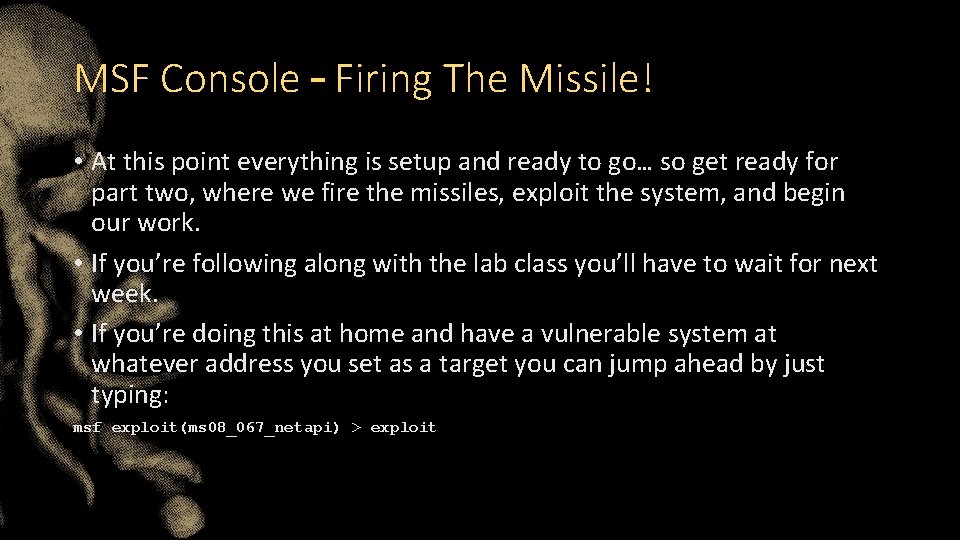 MSF Console – Firing The Missile!

• At this point everything is setup and ready to go… so get ready for part two, where we fire the missiles, exploit the system, and begin our work.

• If you’re following along with the lab class you’ll have to wait for next week.

• If you’re doing this at home and have a vulnerable system at whatever address you set as a target you can jump ahead by just typing:

msf exploit(ms08_067_netapi) > exploit